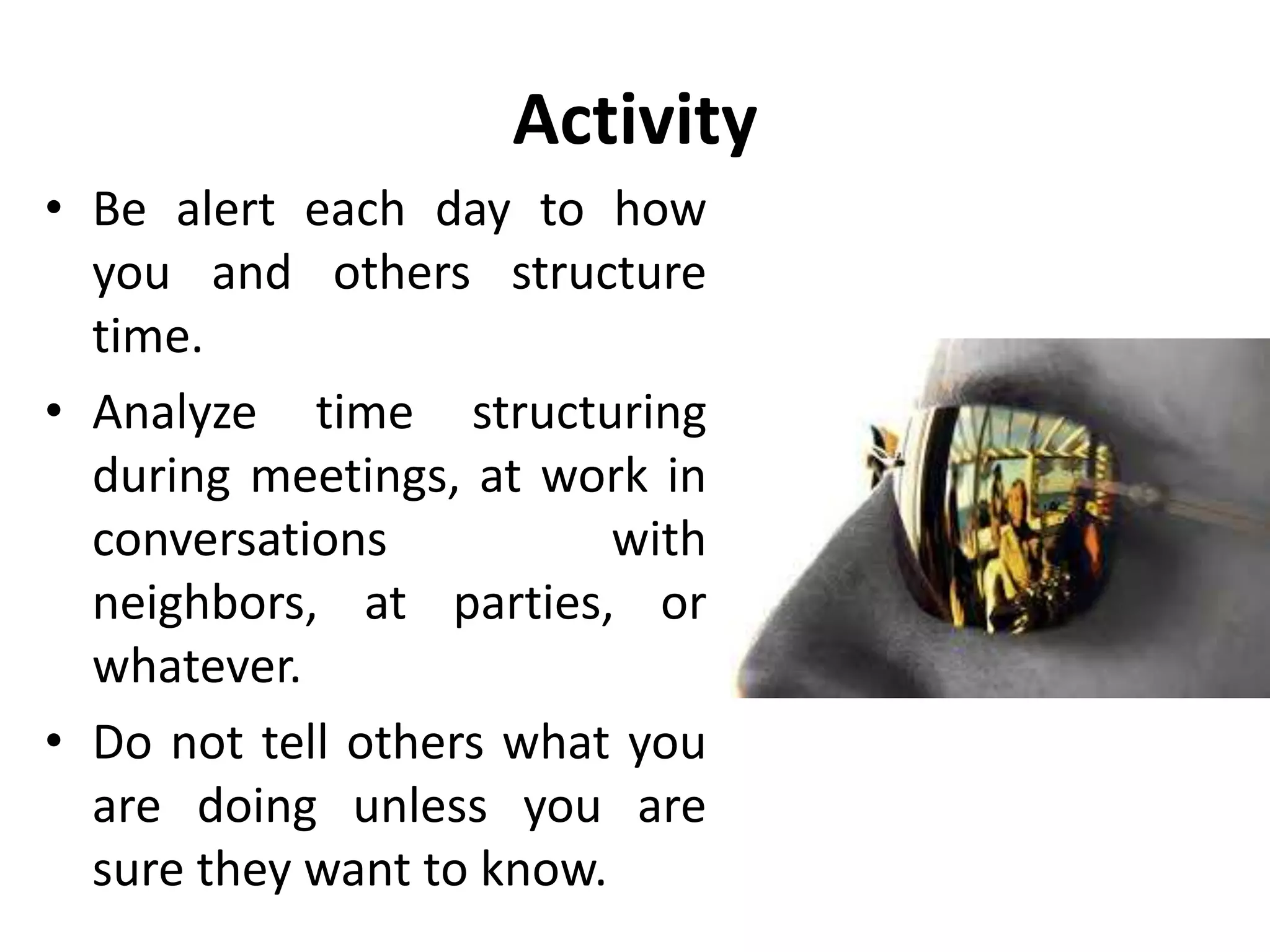 Activity

• Be alert each day to how you and others structure time.

• Analyze time structuring during meetings, at work in conversations with neighbors, at parties, or whatever.

• Do not tell others what you are doing unless you are sure they want to know.